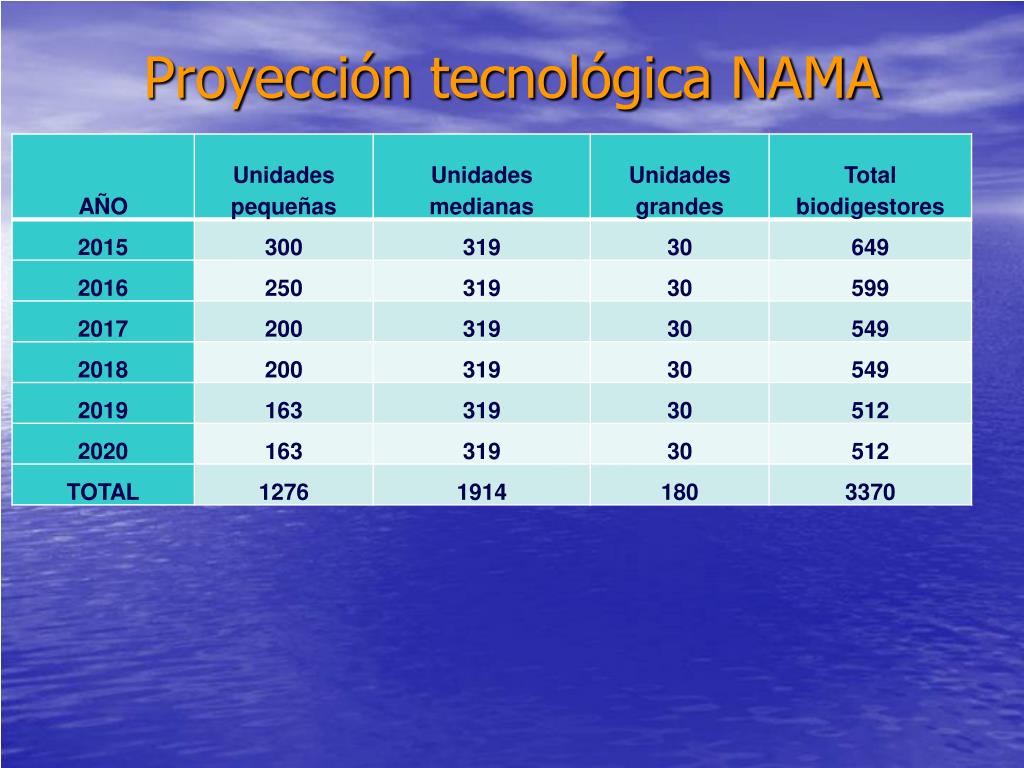 Proyección tecnológica NAMA

| AÑO | Unidades pequeñas | Unidades medianas | Unidades grandes | Total biodigestores |
|---|---|---|---|---|
| 2015 | 300 | 319 | 30 | 649 |
| 2016 | 250 | 319 | 30 | 599 |
| 2017 | 200 | 319 | 30 | 549 |
| 2018 | 200 | 319 | 30 | 549 |
| 2019 | 163 | 319 | 30 | 512 |
| 2020 | 163 | 319 | 30 | 512 |
| TOTAL | 1276 | 1914 | 180 | 3370 |